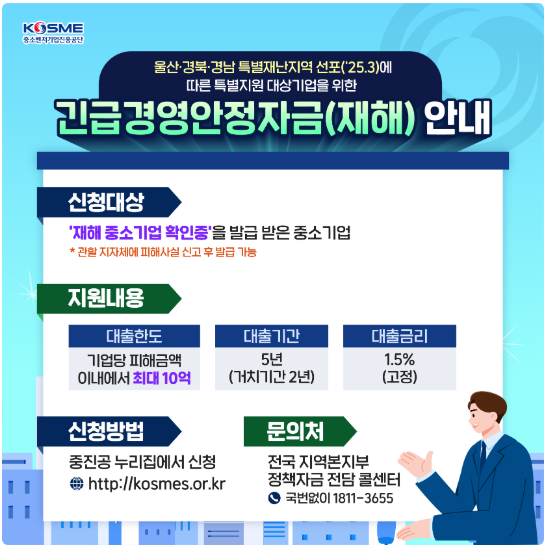 KOSME
중소벤처기업진흥공단

울산·경북·경남 특별재난지역 선포('25.3)에 따른 특별지원 대상기업을 위한

긴급경영안정자금(재해) 안내

신청대상

'재해 중소기업 확인증'을 발급 받은 중소기업
* 관할 지자체에 피해사실 신고 후 발급 가능

지원내용

| 대출한도 | 대출기간 | 대출금리 |
|---|---|---|
| 기업당 피해금액 이내에서 최대 10억 | 5년 (거치기간 2년) | 1.5% (고정) |

신청방법

중진공 누리집에서 신청
http://kosmes.or.kr

문의처

전국 지역본지부
정책자금 전담 콜센터
국번없이 1811-3655